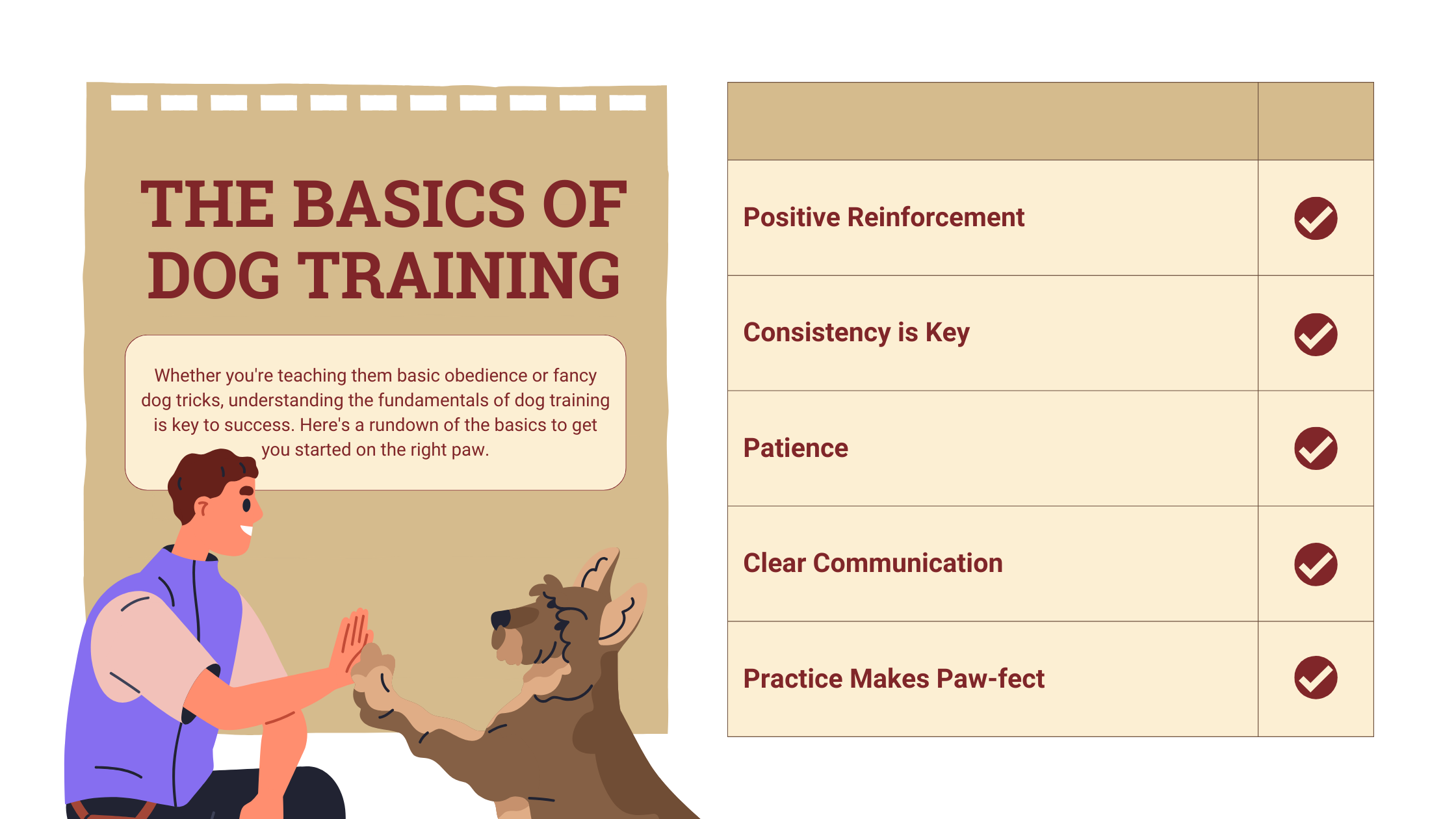 THE BASICS OF DOG TRAINING

Whether you're teaching them basic obedience or fancy dog tricks, understanding the fundamentals of dog training is key to success. Here's a rundown of the basics to get you started on the right paw.

| | |
|---|---|
| Positive Reinforcement | ✓ |
| Consistency is Key | ✓ |
| Patience | ✓ |
| Clear Communication | ✓ |
| Practice Makes Paw-fect | ✓ |